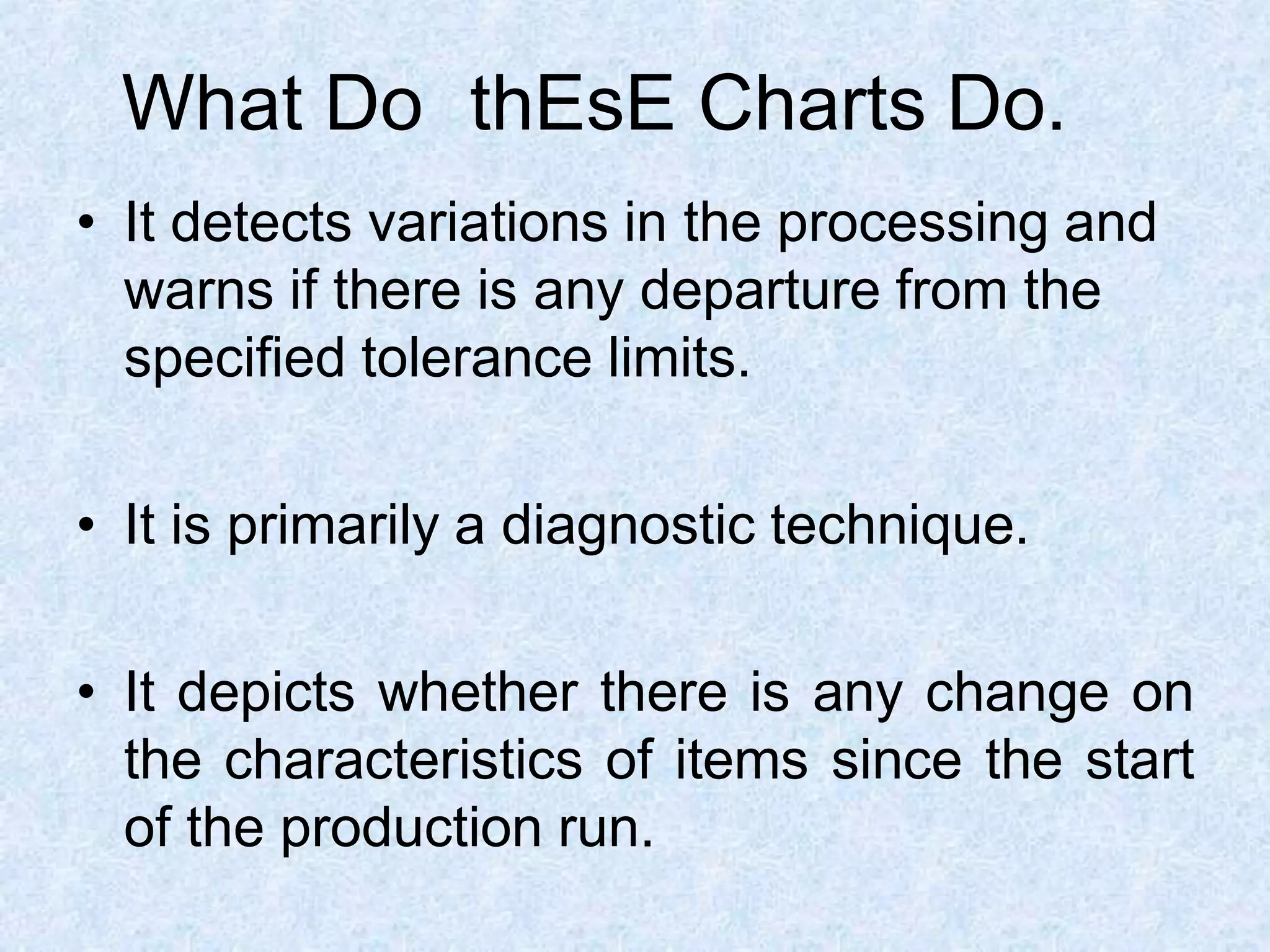 What Do thEsE Charts Do.

• It detects variations in the processing and warns if there is any departure from the specified tolerance limits.

• It is primarily a diagnostic technique.

• It depicts whether there is any change on the characteristics of items since the start of the production run.